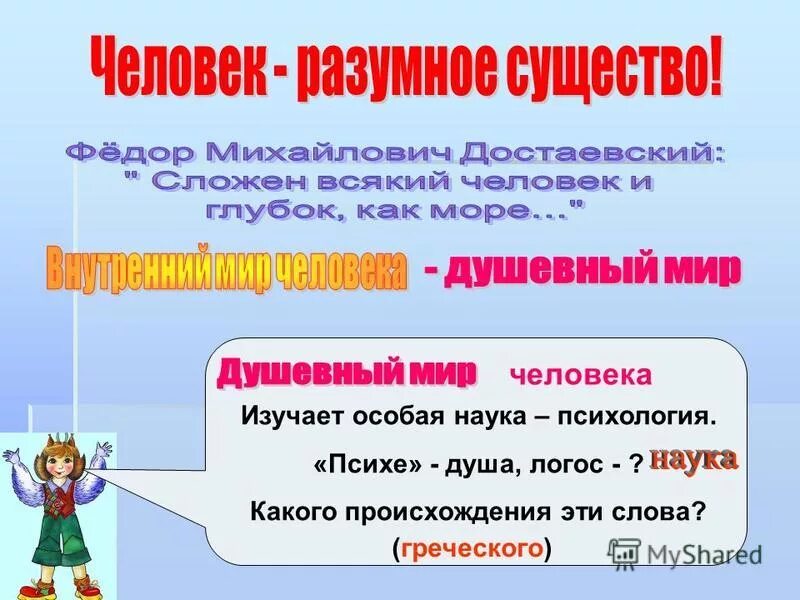 Человек - разумное существо!

Фёдор Михайлович Достаевский:
" Сложен всякий человек и глубок, как море..."

Внутренний мир человека - душевный мир

Душевный мир человека
Изучает особая наука – психология.
«Психе» - душа, логос - ? наука
Какого происхождения эти слова?
(греческого)

MyShared